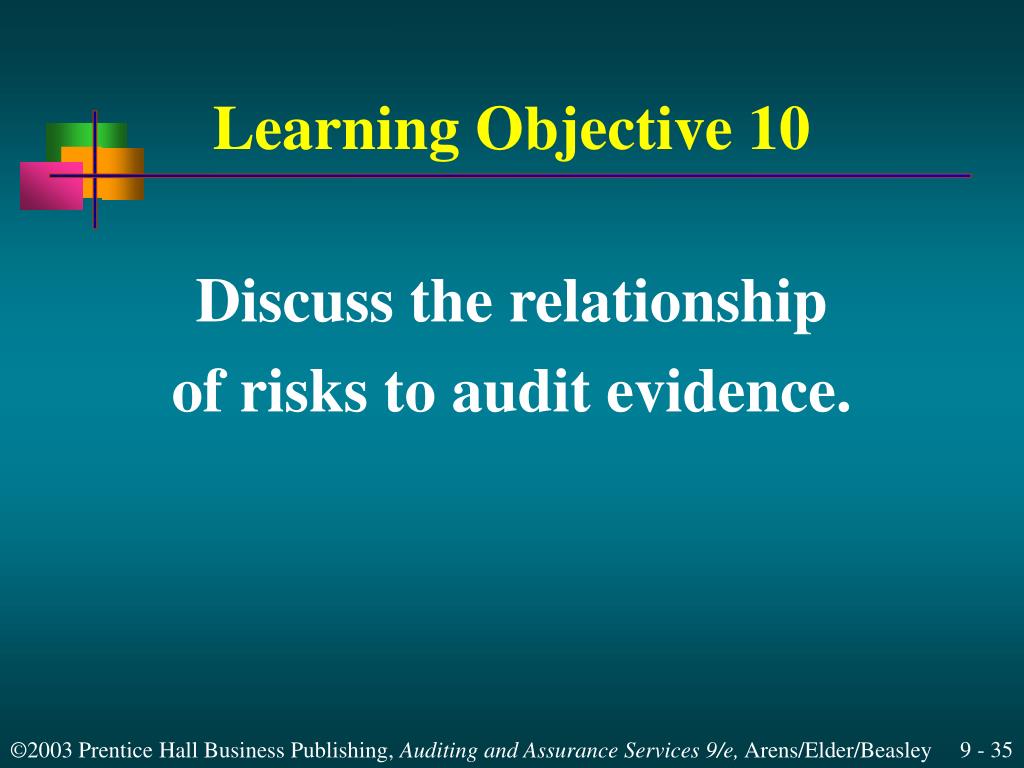 Learning Objective 10

Discuss the relationship of risks to audit evidence.

©2003 Prentice Hall Business Publishing, Auditing and Assurance Services 9/e, Arens/Elder/Beasley 9 - 35